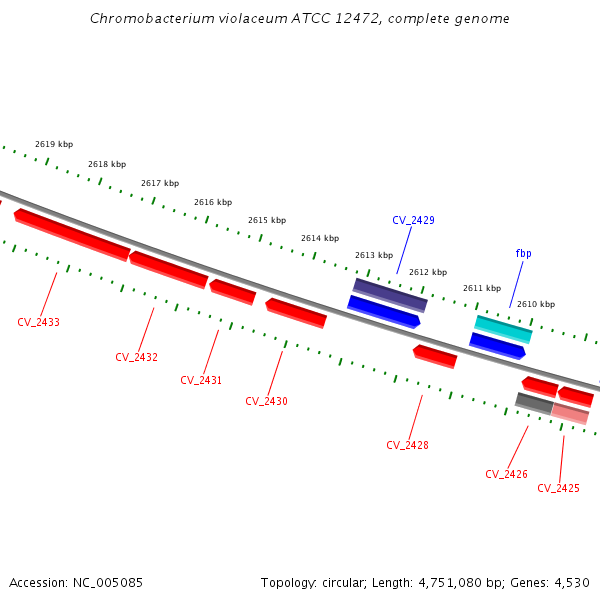 Chromobacterium violaceum ATCC 12472, complete genome

2619 kbp
2618 kbp
2617 kbp
2616 kbp
2615 kbp
2614 kbp
2613 kbp
2612 kbp
2611 kbp
2610 kbp

CV_2429
fbp

CV_2433
CV_2432
CV_2431
CV_2430
CV_2428
CV_2426
CV_2425

Accession: NC_005085

Topology: circular; Length: 4,751,080 bp; Genes: 4,530